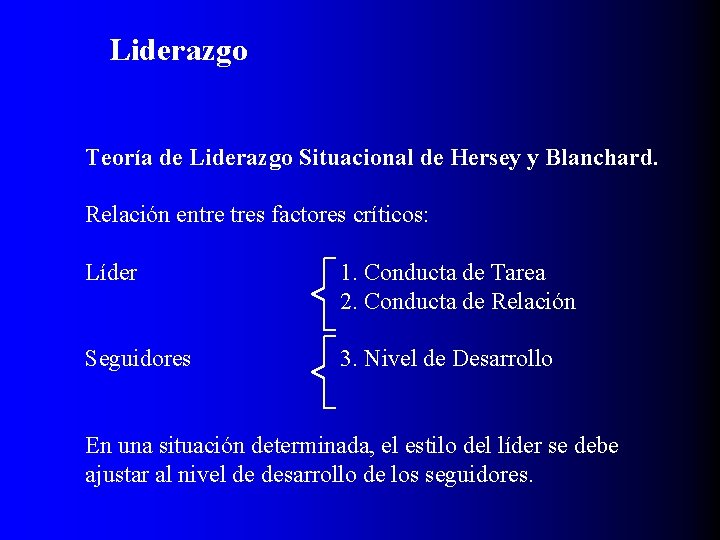 Liderazgo

Teoría de Liderazgo Situacional de Hersey y Blanchard.

Relación entre tres factores críticos:

Líder
1. Conducta de Tarea
2. Conducta de Relación

Seguidores
3. Nivel de Desarrollo

En una situación determinada, el estilo del líder se debe ajustar al nivel de desarrollo de los seguidores.